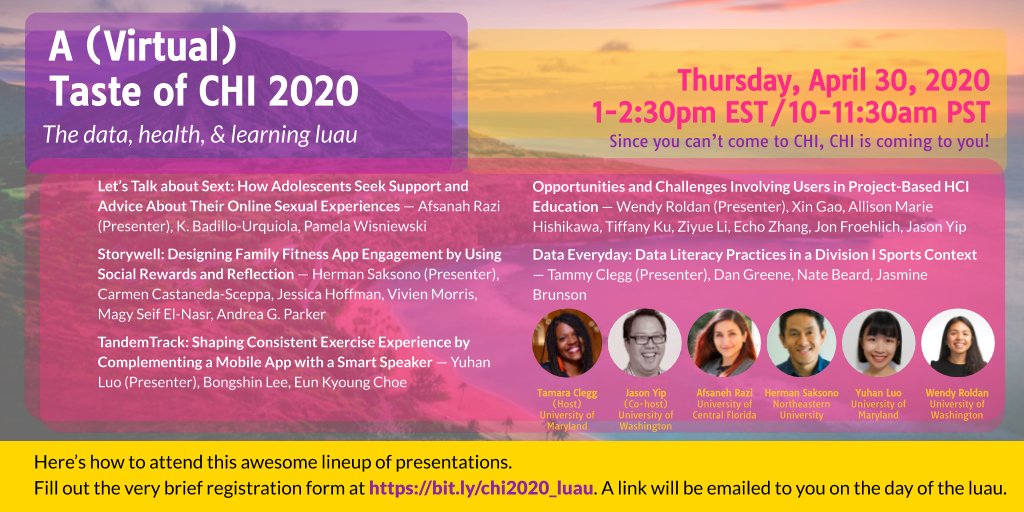 A (Virtual) Taste of CHI 2020

The data, health, & learning luau

Thursday, April 30, 2020
1-2:30pm EST/10-11:30am PST

Since you can't come to CHI, CHI is coming to you!

Let's Talk about Sext: How Adolescents Seek Support and Advice About Their Online Sexual Experiences — Afsanah Razi (Presenter), K. Badillo-Urquiola, Pamela Wisniewski

Storywell: Designing Family Fitness App Engagement by Using Social Rewards and Reflection — Herman Saksono (Presenter), Carmen Castaneda-Sceppa, Jessica Hoffman, Vivien Morris, Magy Seif El-Nasr, Andrea G. Parker

TandemTrack: Shaping Consistent Exercise Experience by Complementing a Mobile App with a Smart Speaker — Yuhan Luo (Presenter), Bongshin Lee, Eun Kyoung Choe

Opportunities and Challenges Involving Users in Project-Based HCI Education — Wendy Roldan (Presenter), Xin Gao, Allison Marie Hishikawa, Tiffany Ku, Ziyue Li, Echo Zhang, Jon Froehlich, Jason Yip

Data Everyday: Data Literacy Practices in a Division I Sports Context — Tammy Clegg (Presenter), Dan Greene, Nate Beard, Jasmine Brunson

Tamara Clegg (Host) University of Maryland

Jason Yip (Co-host) University of Washington

Afsaneh Razi University of Central Florida

Herman Saksono Northeastern University

Yuhan Luo University of Maryland

Wendy Roldan University of Washington

Here's how to attend this awesome lineup of presentations.
Fill out the very brief registration form at https://bit.ly/chi2020_luau. A link will be emailed to you on the day of the luau.